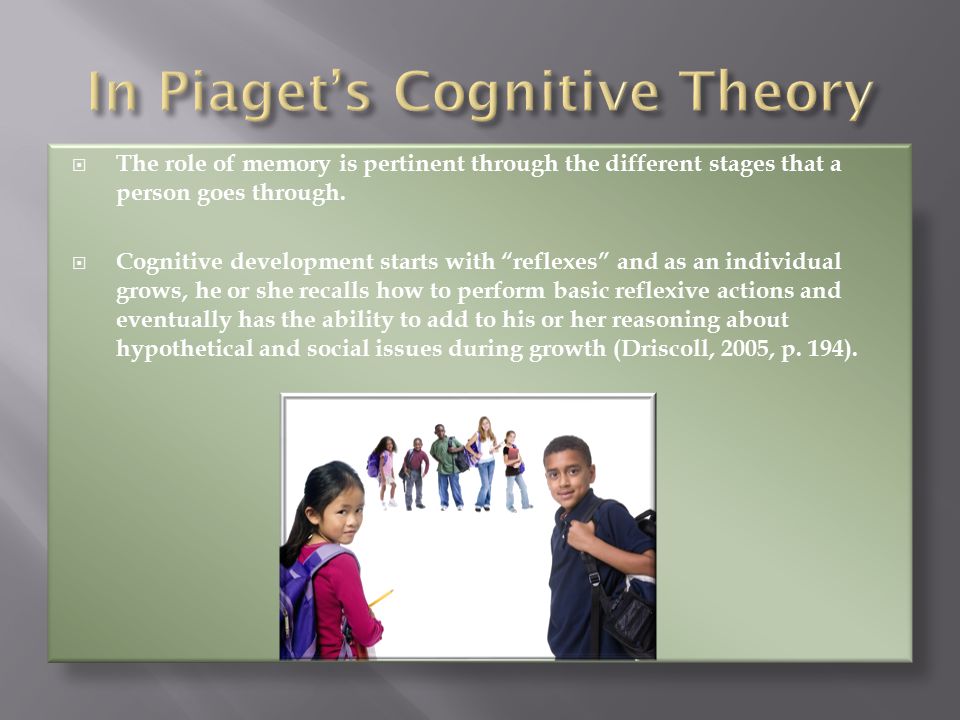 In Piaget's Cognitive Theory

The role of memory is pertinent through the different stages that a person goes through.

Cognitive development starts with "reflexes" and as an individual grows, he or she recalls how to perform basic reflexive actions and eventually has the ability to add to his or her reasoning about hypothetical and social issues during growth (Driscoll, 2005, p. 194).